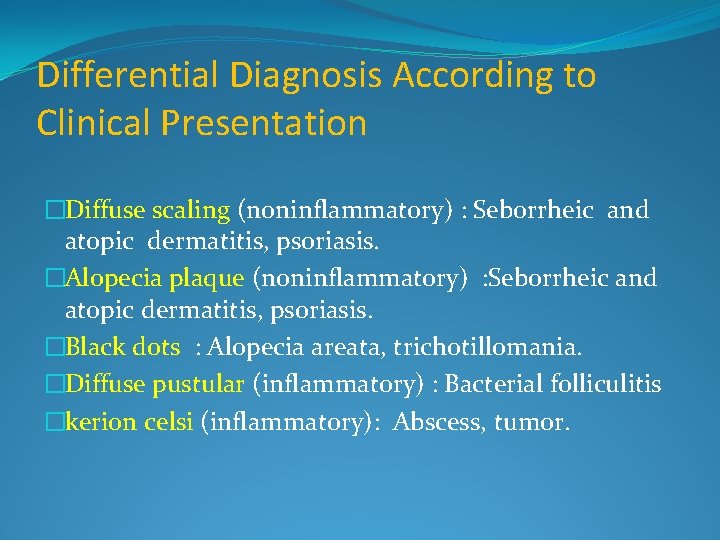 Differential Diagnosis According to Clinical Presentation

□Diffuse scaling (noninflammatory) : Seborrheic and atopic dermatitis, psoriasis.
□Alopecia plaque (noninflammatory) :Seborrheic and atopic dermatitis, psoriasis.
□Black dots : Alopecia areata, trichotillomania.
□Diffuse pustular (inflammatory) : Bacterial folliculitis
□kerion celsi (inflammatory): Abscess, tumor.